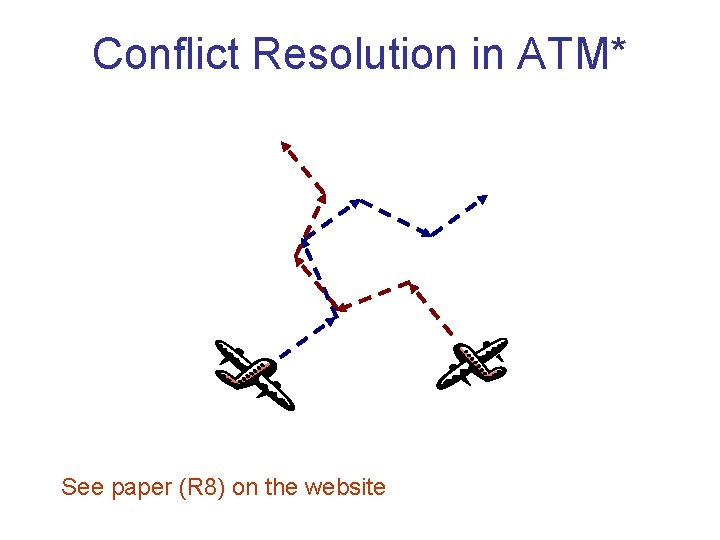 Conflict Resolution in ATM*

See paper (R8) on the website